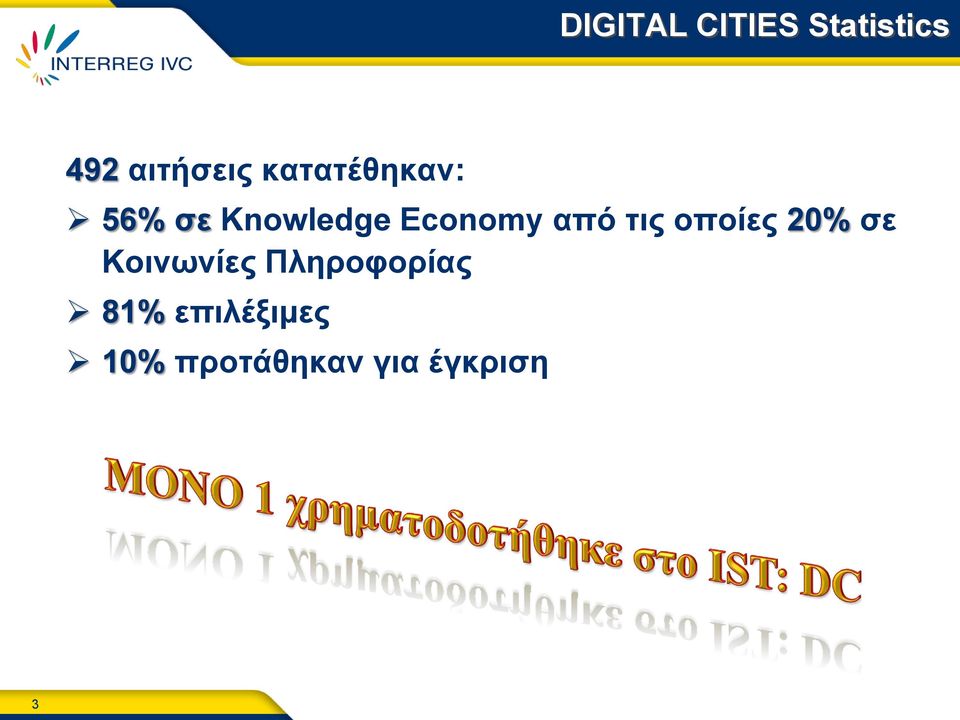 INTERREG IVC

DIGITAL CITIES Statistics

492 αιτήσεις κατατέθηκαν:

➢ 56% σε Knowledge Economy από τις οποίες 20% σε Κοινωνίες Πληροφορίας

➢ 81% επιλέξιμες

➢ 10% προτάθηκαν για έγκριση

ΜΟΝΟ 1 χρηματοδοτήθηκε στο IST: DC

3